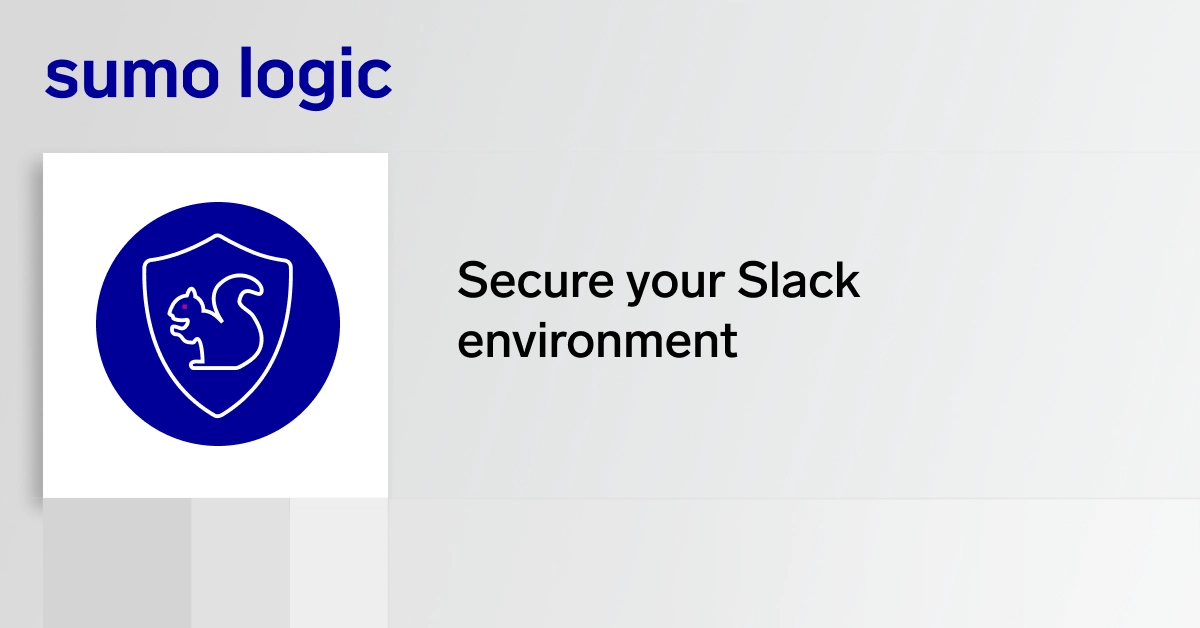 sumo logic

Secure your Slack environment